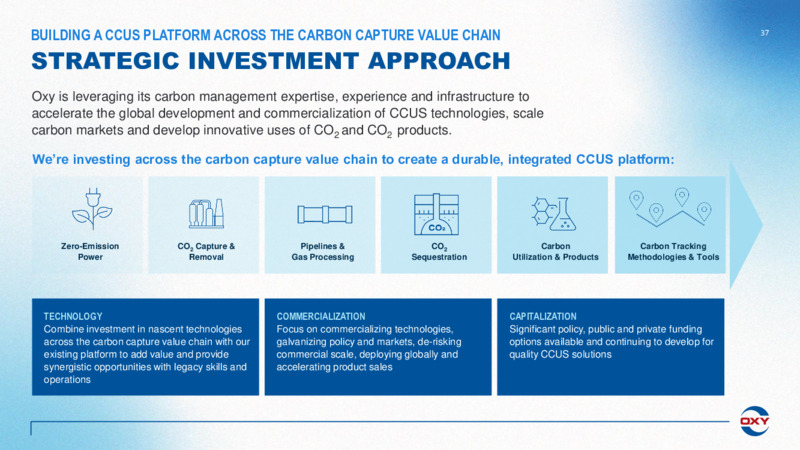 BUILDING A CCUS PLATFORM ACROSS THE CARBON CAPTURE VALUE CHAIN

37

STRATEGIC INVESTMENT APPROACH

Oxy is leveraging its carbon management expertise, experience and infrastructure to accelerate the global development and commercialization of CCUS technologies, scale carbon markets and develop innovative uses of $CO_2$ and $CO_2$ products.

We're investing across the carbon capture value chain to create a durable, integrated CCUS platform:

Zero-Emission Power

$CO_2$ Capture & Removal

Pipelines & Gas Processing

$CO_2$

$CO_2$ Sequestration

Carbon Utilization & Products

Carbon Tracking Methodologies & Tools

TECHNOLOGY
Combine investment in nascent technologies across the carbon capture value chain with our existing platform to add value and provide synergistic opportunities with legacy skills and operations

COMMERCIALIZATION
Focus on commercializing technologies, galvanizing policy and markets, de-risking commercial scale, deploying globally and accelerating product sales

CAPITALIZATION
Significant policy, public and private funding options available and continuing to develop for quality CCUS solutions

OXY